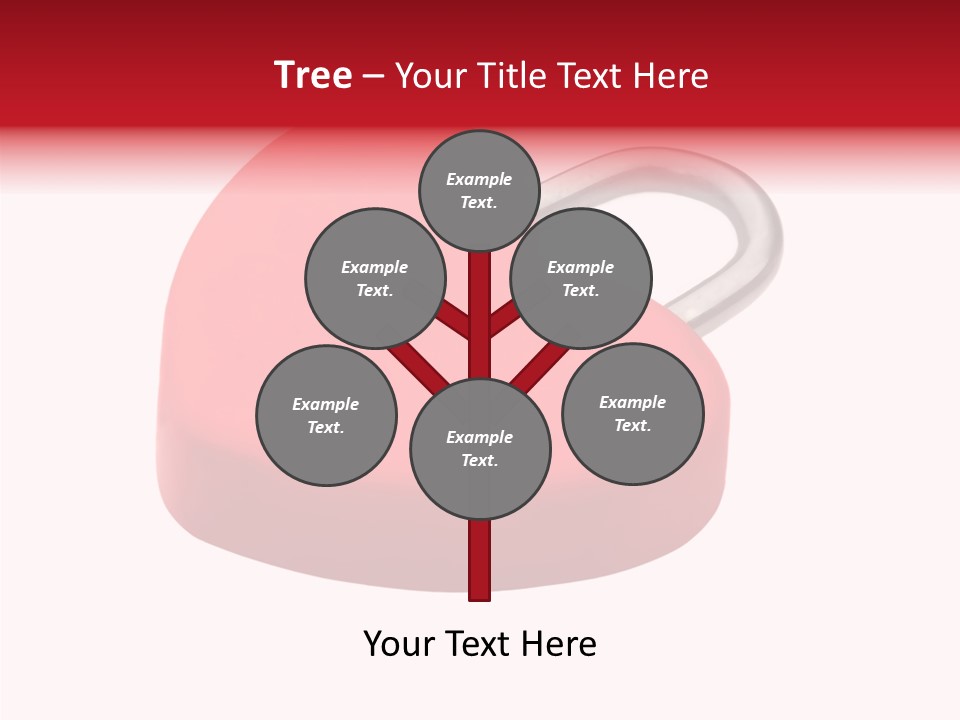 Tree – Your Title Text Here

Example Text.

Example Text.

Example Text.

Example Text.

Example Text.

Example Text.

Your Text Here